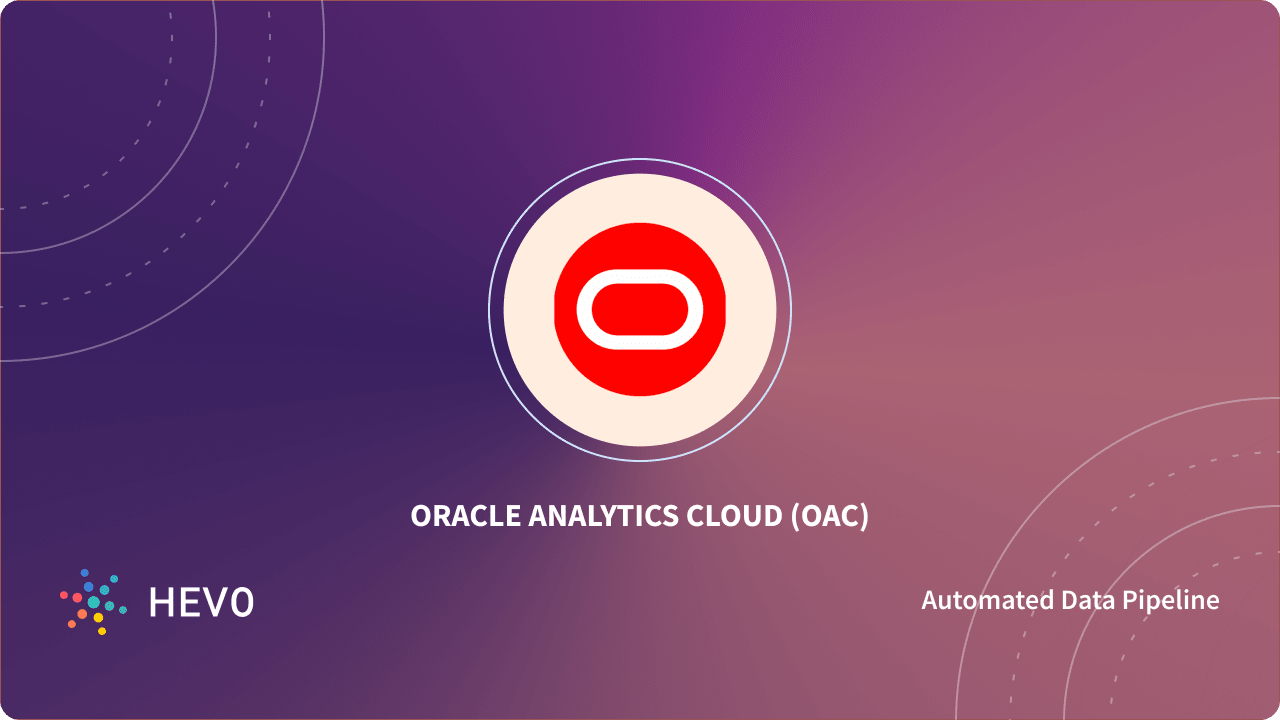 ORACLE ANALYTICS CLOUD (OAC)

HEVO

Automated Data Pipeline